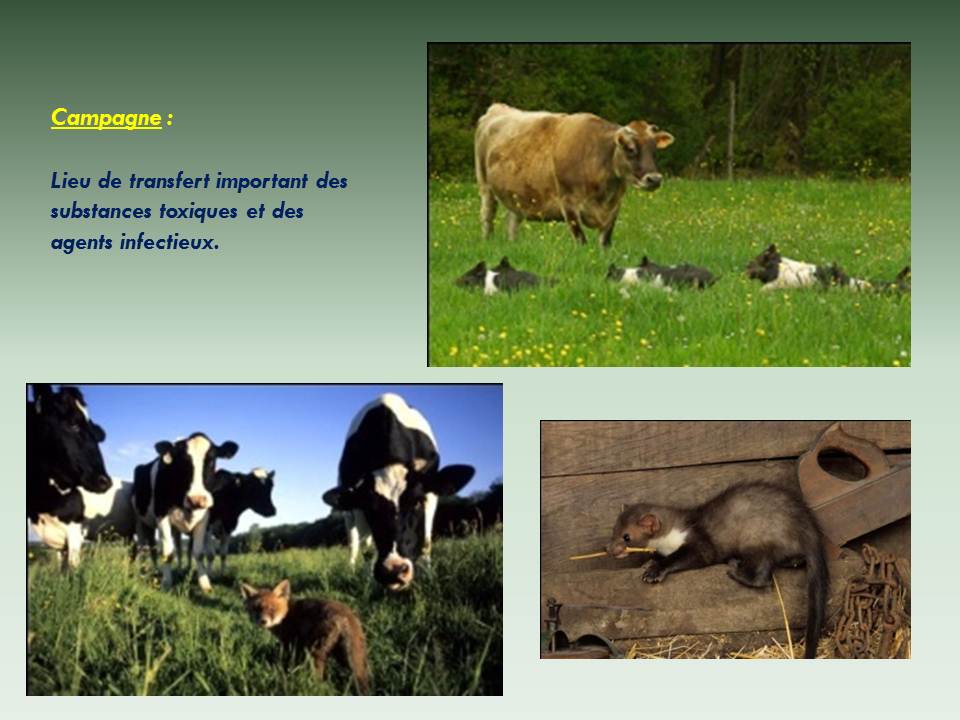 Campagne :

Lieu de transfert important des substances toxiques et des agents infectieux.